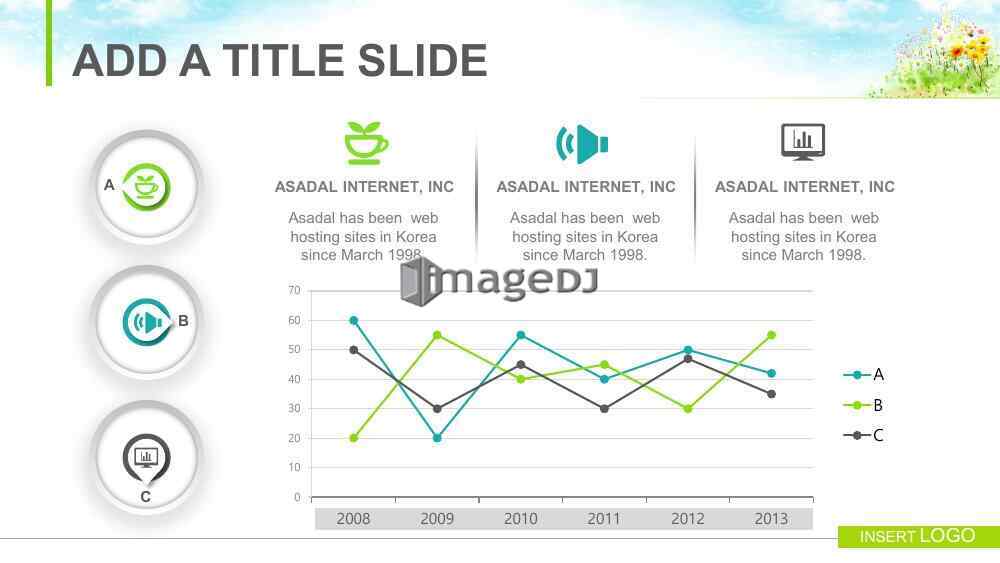 ADD A TITLE SLIDE

A

B

C

ASADAL INTERNET, INC

Asadal has been web hosting sites in Korea since March 1998.

ASADAL INTERNET, INC

Asadal has been web hosting sites in Korea since March 1998.

ASADAL INTERNET, INC

Asadal has been web hosting sites in Korea since March 1998.

imageDJ

70
60
50
40
30
20
10
0

2008 2009 2010 2011 2012 2013

A
B
C

INSERT LOGO